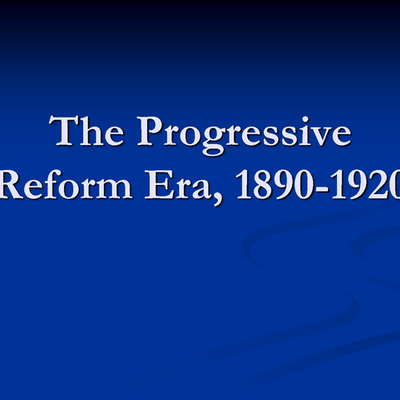 The Progressive Reform Era, 1890-1920